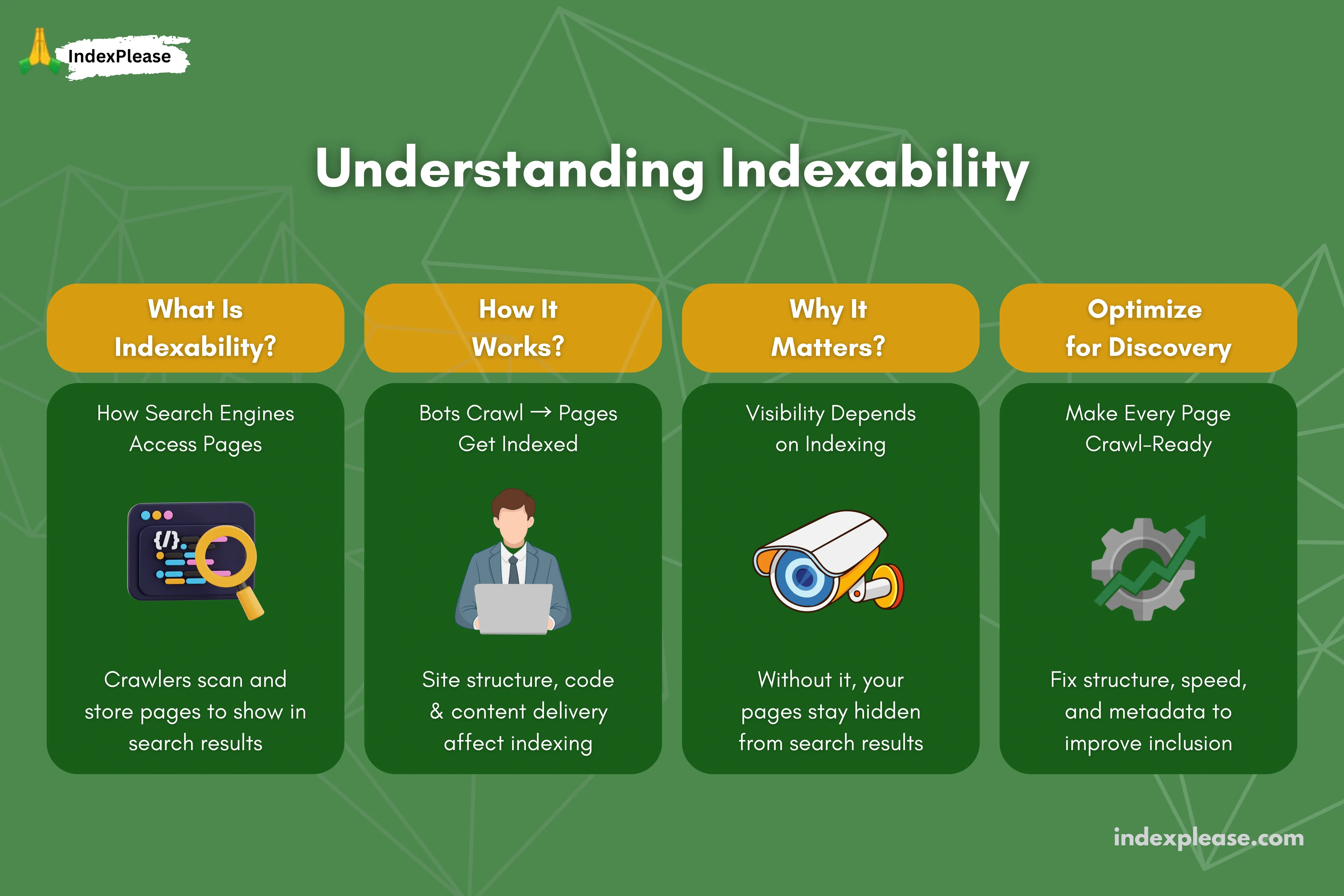 IndexPlease

Understanding Indexability

What Is Indexability?

How Search Engines Access Pages

{/}

Crawlers scan and store pages to show in search results

How It Works?

Bots Crawl → Pages Get Indexed

Site structure, code & content delivery affect indexing

Why It Matters?

Visibility Depends on Indexing

Without it, your pages stay hidden from search results

Optimize for Discovery

Make Every Page Crawl-Ready

Fix structure, speed, and metadata to improve inclusion

indexplease.com